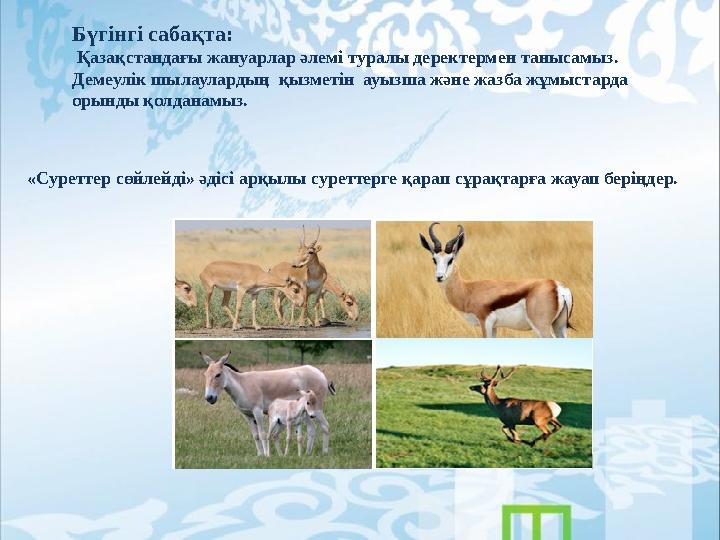 Бүгінгі сабақта:

Қазақстандағы жануарлар әлемі туралы деректермен танысамыз. Демеулік шылаулардың қызметін ауызша және жазба жұмыстарда орынды қолданамыз.

«Суреттер сөйлейді» әдісі арқылы суреттерге қарап сұрақтарға жауап беріңдер.